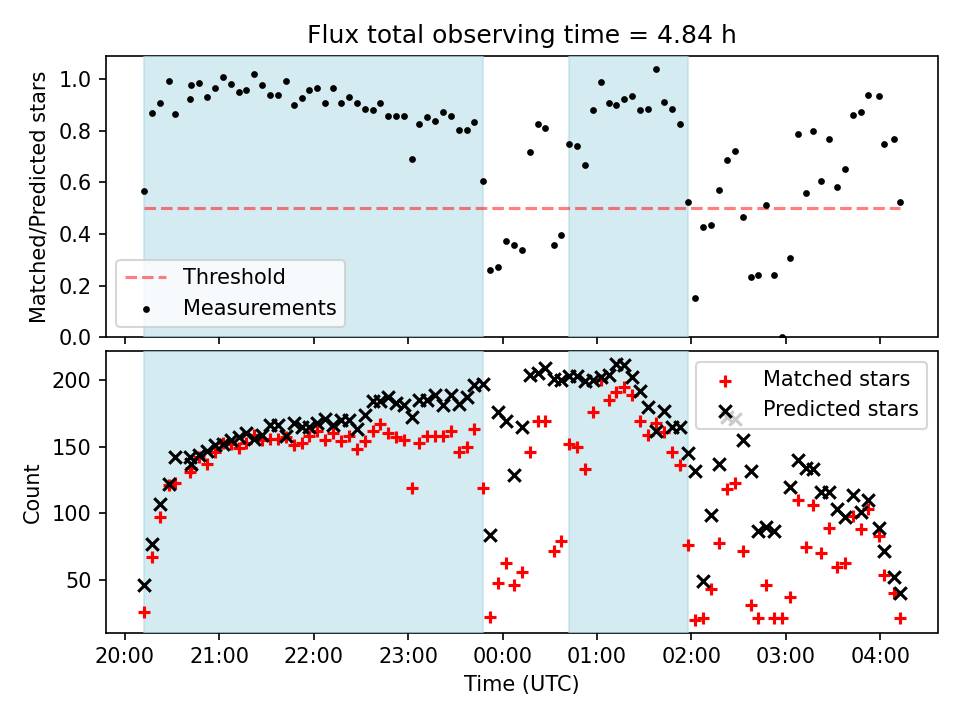 Flux total observing time = 4.84 h

Matched/Predicted stars

1.0
0.8
0.6
0.4
0.2
0.0

Threshold
Measurements

Count

200
150
100
50

Matched stars
Predicted stars

20:00
21:00
22:00
23:00
00:00
01:00
02:00
03:00
04:00

Time (UTC)